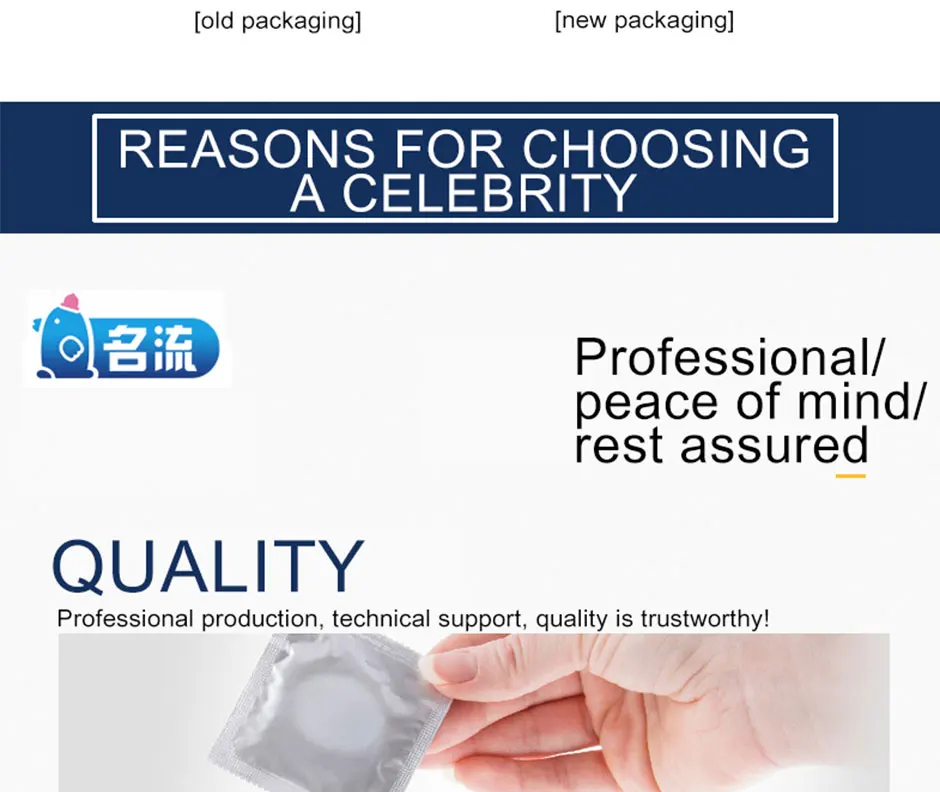 [old packaging]

[new packaging]

REASONS FOR CHOOSING A CELEBRITY

名流

Professional/ peace of mind/ rest assured

QUALITY

Professional production, technical support, quality is trustworthy!